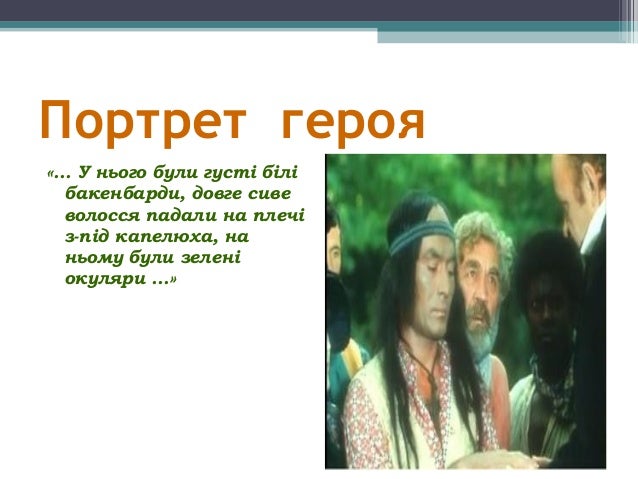 Портрет героя

«... У нього були густі білі бакенбарди, довге сиве волосся падали на плечі з-під капелюха, на ньому були зелені окуляри ...»